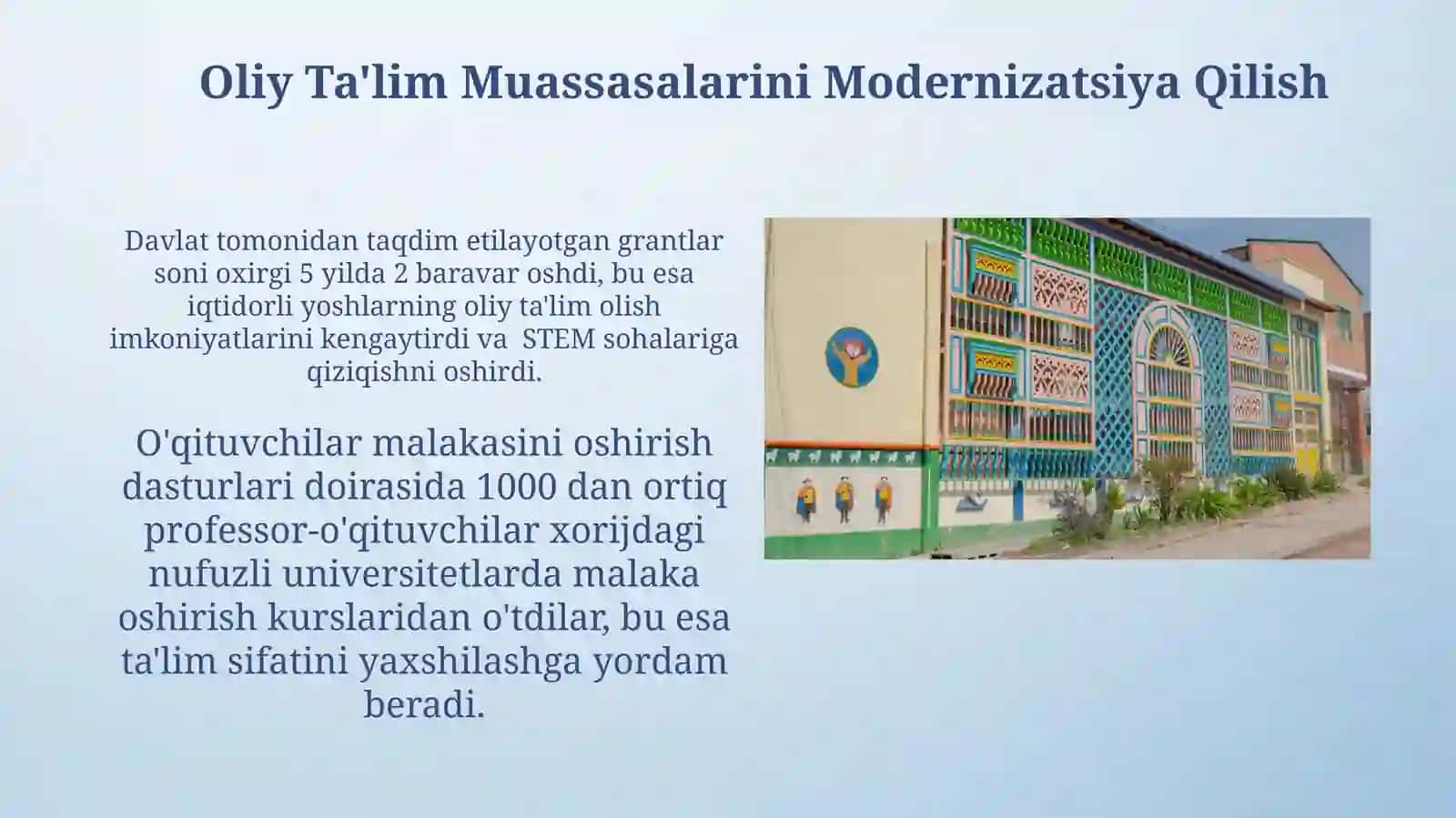 Oliy Ta'lim Muassasalarini Modernizatsiya Qilish

Davlat tomonidan taqdim etilayotgan grantlar soni oxirgi 5 yilda 2 baravar oshdi, bu esa iqtidorli yoshlarning oliy ta'lim olish imkoniyatlarini kengaytirdi va STEM sohalariga qiziqishni oshirdi.

O'qituvchilar malakasini oshirish dasturlari doirasida 1000 dan ortiq professor-o'qituvchilar xorijdagi nufuzli universitetlarda malaka oshirish kurslaridan o'tdilar, bu esa ta'lim sifatini yaxshilashga yordam beradi.